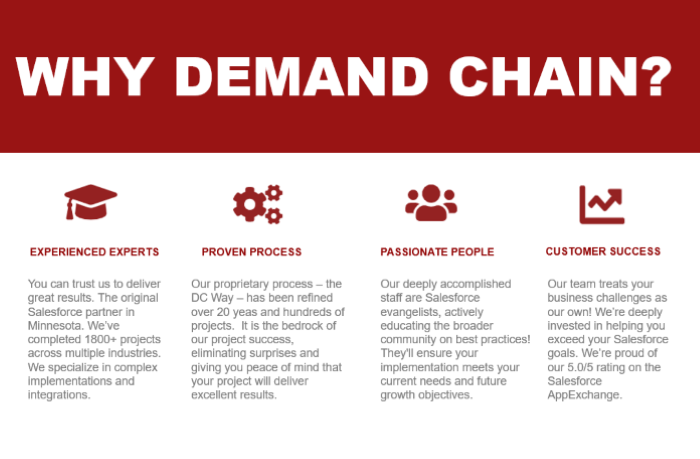 WHY DEMAND CHAIN?

EXPERIENCED EXPERTS

You can trust us to deliver great results. The original Salesforce partner in Minnesota. We've completed 1800+ projects across multiple industries. We specialize in complex implementations and integrations.

PROVEN PROCESS

Our proprietary process – the DC Way – has been refined over 20 yeas and hundreds of projects. It is the bedrock of our project success, eliminating surprises and giving you peace of mind that your project will deliver excellent results.

PASSIONATE PEOPLE

Our deeply accomplished staff are Salesforce evangelists, actively educating the broader community on best practices! They'll ensure your implementation meets your current needs and future growth objectives.

CUSTOMER SUCCESS

Our team treats your business challenges as our own! We're deeply invested in helping you exceed your Salesforce goals. We're proud of our 5.0/5 rating on the Salesforce AppExchange.